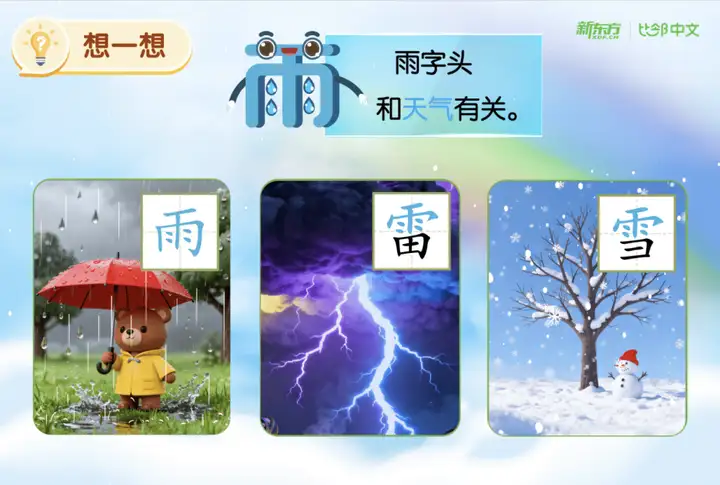 想一想

新东方 XDF.CN | 比邻中文

雨

雨字头

和天气有关。

雨

雷

雪